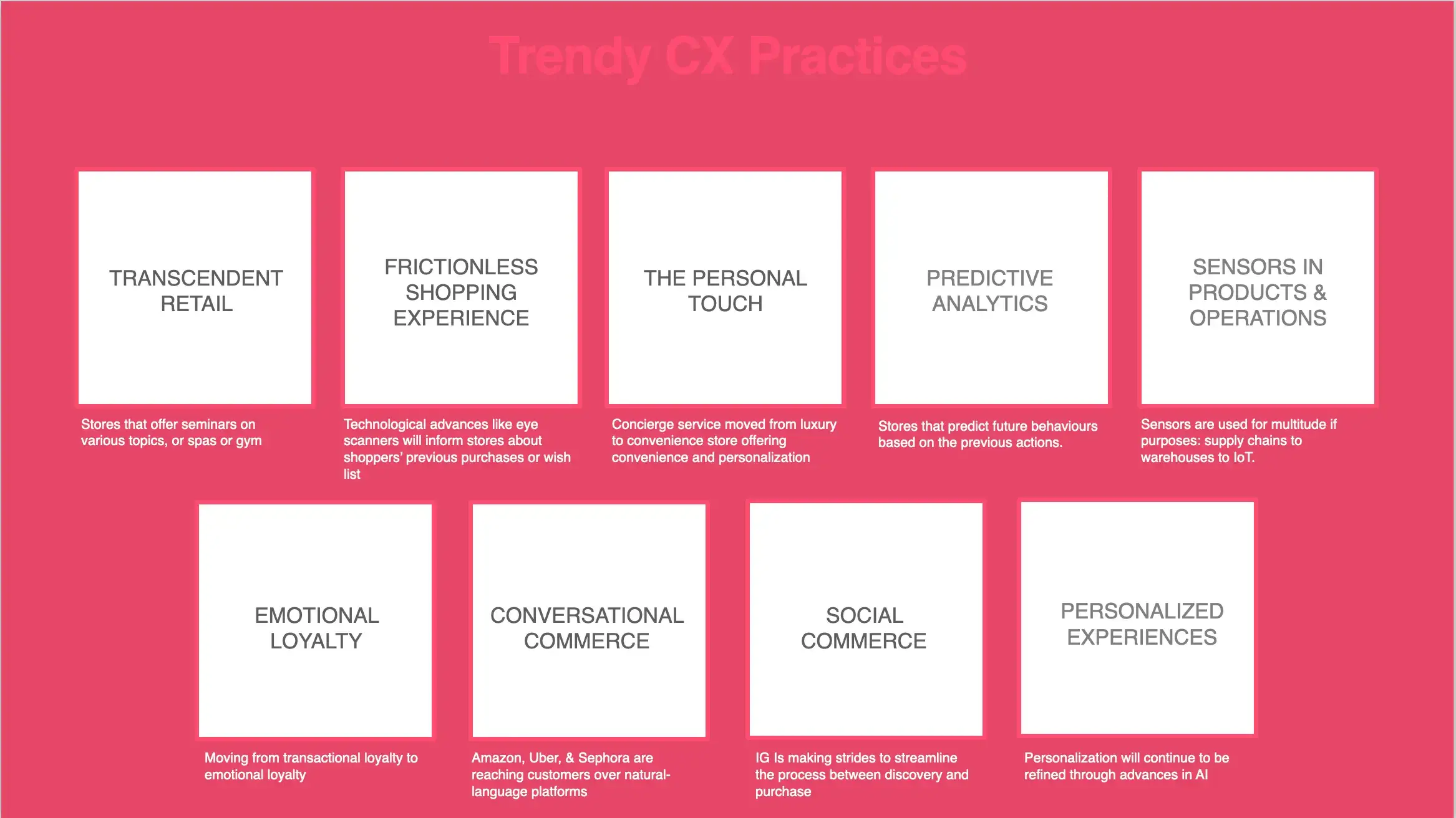 Trendy CX Practices

TRANSCENDENT RETAIL

Stores that offer seminars on various topics, or spas or gym

FRICTIONLESS SHOPPING EXPERIENCE

Technological advances like eye scanners will inform stores about shoppers' previous purchases or wish list

THE PERSONAL TOUCH

Concierge service moved from luxury to convenience store offering convenience and personalization

PREDICTIVE ANALYTICS

Stores that predict future behaviours based on the previous actions.

SENSORS IN PRODUCTS & OPERATIONS

Sensors are used for multitude if purposes: supply chains to warehouses to IoT.

EMOTIONAL LOYALTY

Moving from transactional loyalty to emotional loyalty

CONVERSATIONAL COMMERCE

Amazon, Uber, & Sephora are reaching customers over natural-language platforms

SOCIAL COMMERCE

IG Is making strides to streamline the process between discovery and purchase

PERSONALIZED EXPERIENCES

Personalization will continue to be refined through advances in AI